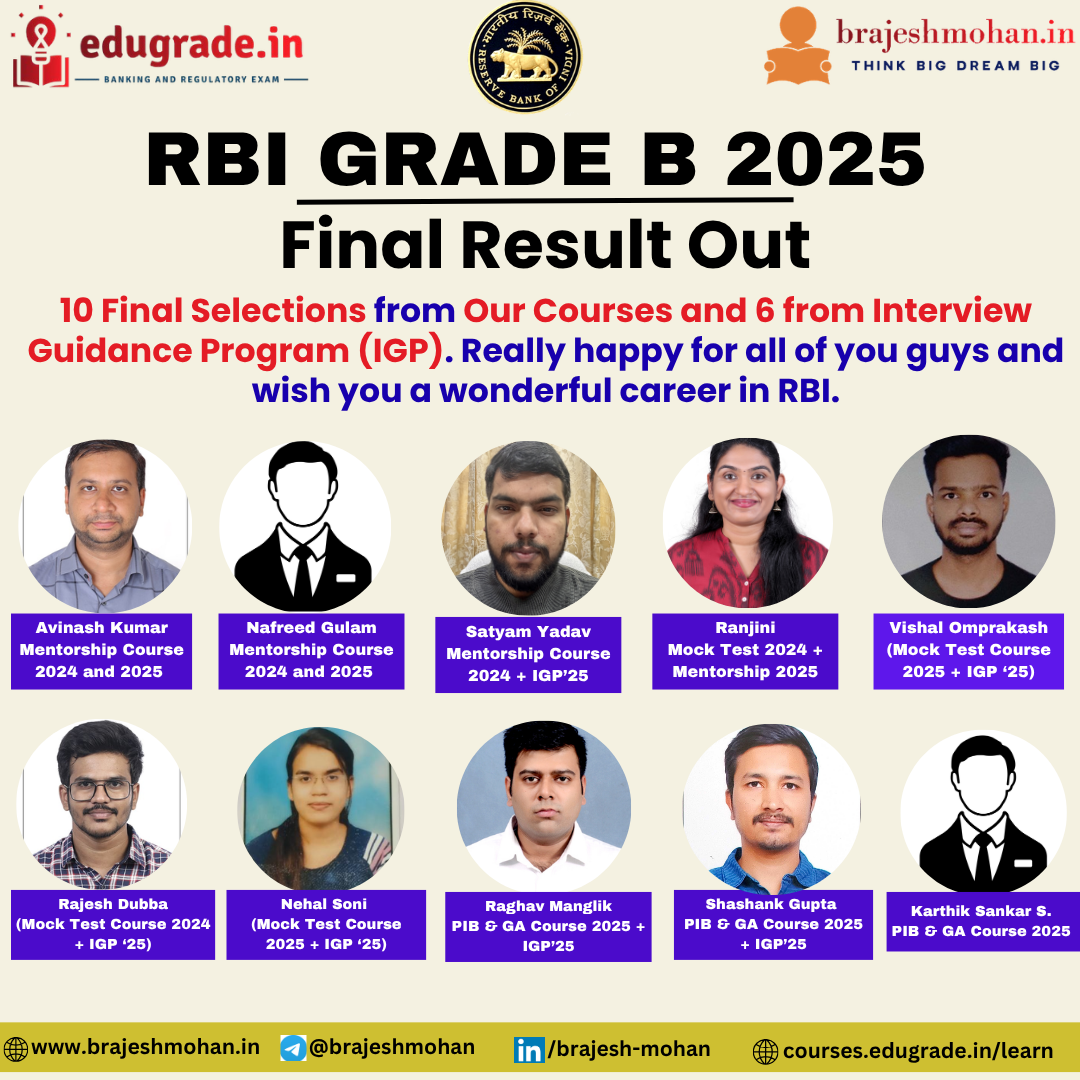 edugrade.in
BANKING AND REGULATORY EXAM

भारतीय रिज़र्व बैंक
RESERVE BANK OF INDIA

brajeshmohan.in
THINK BIG DREAM BIG

RBI GRADE B 2025
Final Result Out

10 Final Selections from Our Courses and 6 from Interview Guidance Program (IGP). Really happy for all of you guys and wish you a wonderful career in RBI.

Avinash Kumar
Mentorship Course 2024 and 2025

Nafreed Gulam
Mentorship Course 2024 and 2025

Satyam Yadav
Mentorship Course 2024 + IGP'25

Ranjini
Mock Test 2024 + Mentorship 2025

Vishal Omprakash
(Mock Test Course 2025 + IGP '25)

Rajesh Dubba
(Mock Test Course 2024 + IGP '25)

Nehal Soni
(Mock Test Course 2025 + IGP '25)

Raghav Manglik
PIB & GA Course 2025 + IGP'25

Shashank Gupta
PIB & GA Course 2025 + IGP'25

Karthik Sankar S.
PIB & GA Course 2025

www.brajeshmohan.in @brajeshmohan in /brajesh-mohan courses.edugrade.in/learn